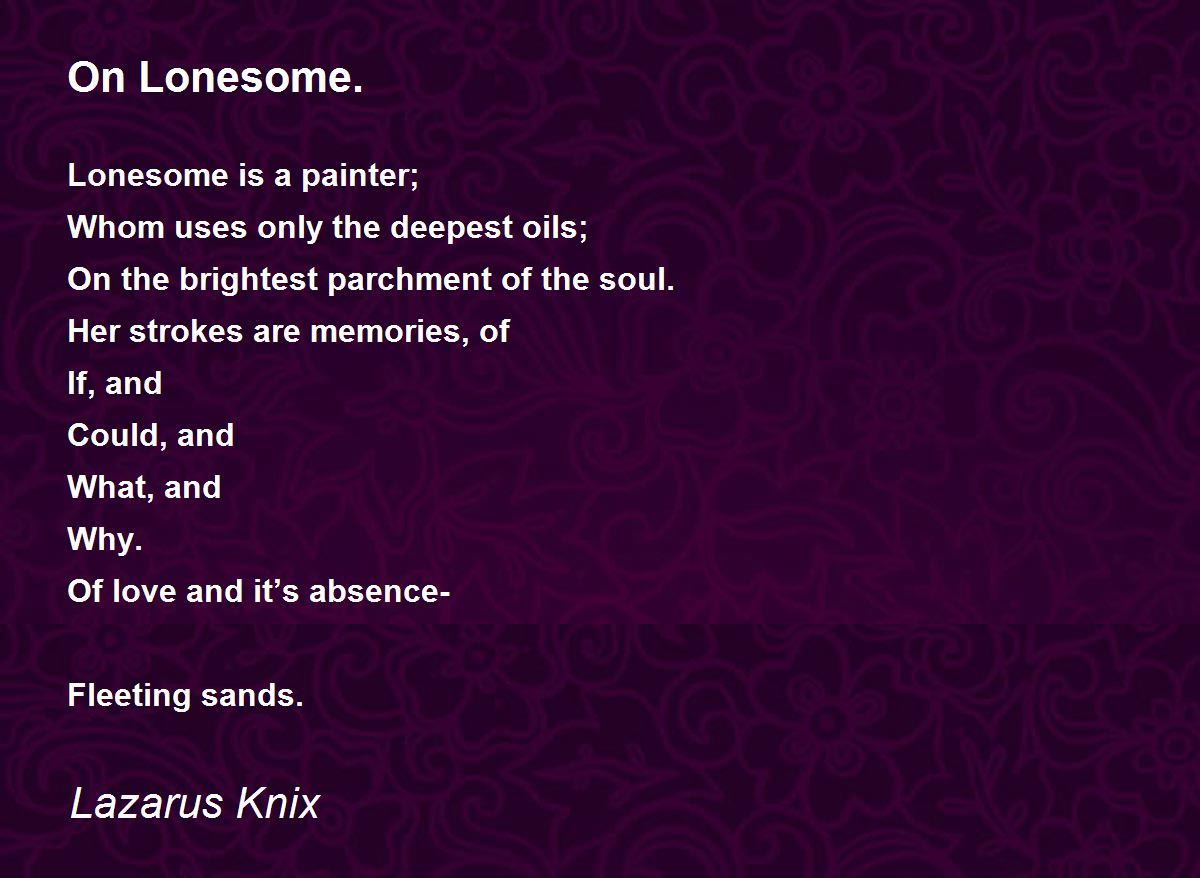 On Lonesome.

Lonesome is a painter;
Whom uses only the deepest oils;
On the brightest parchment of the soul.
Her strokes are memories, of
If, and
Could, and
What, and
Why.
Of love and it’s absence-

Fleeting sands.

Lazarus Knix